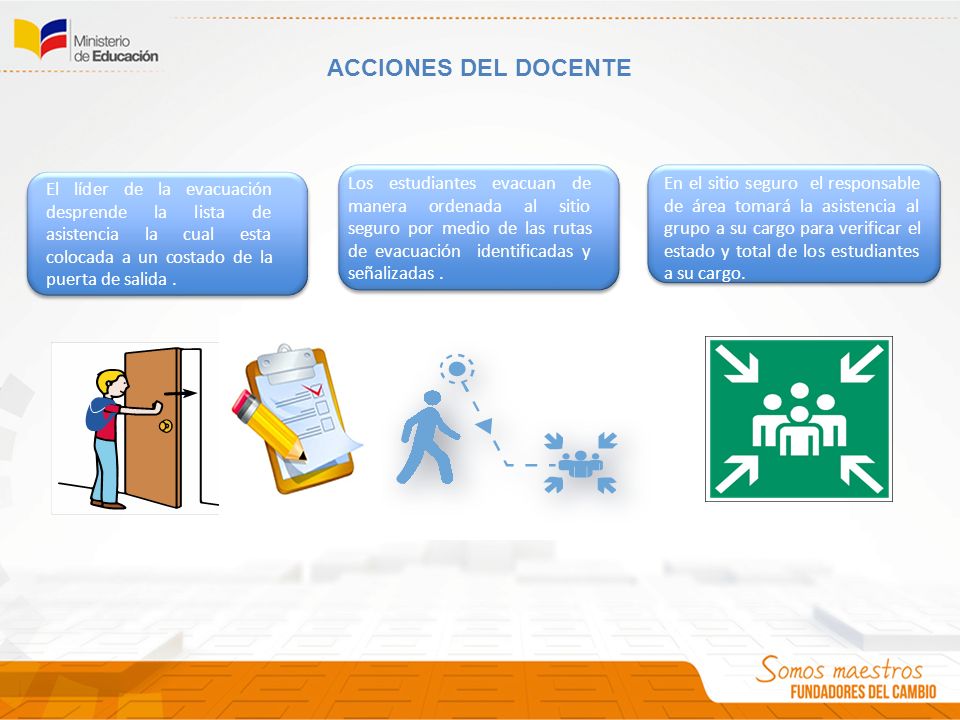 Ministerio de Educación

ACCIONES DEL DOCENTE

El líder de la evacuación desprende la lista de asistencia la cual esta colocada a un costado de la puerta de salida .

Los estudiantes evacuan de manera ordenada al sitio seguro por medio de las rutas de evacuación identificadas y señalizadas .

En el sitio seguro el responsable de área tomará la asistencia al grupo a su cargo para verificar el estado y total de los estudiantes a su cargo.

Somos maestros
FUNDADORES DEL CAMBIO